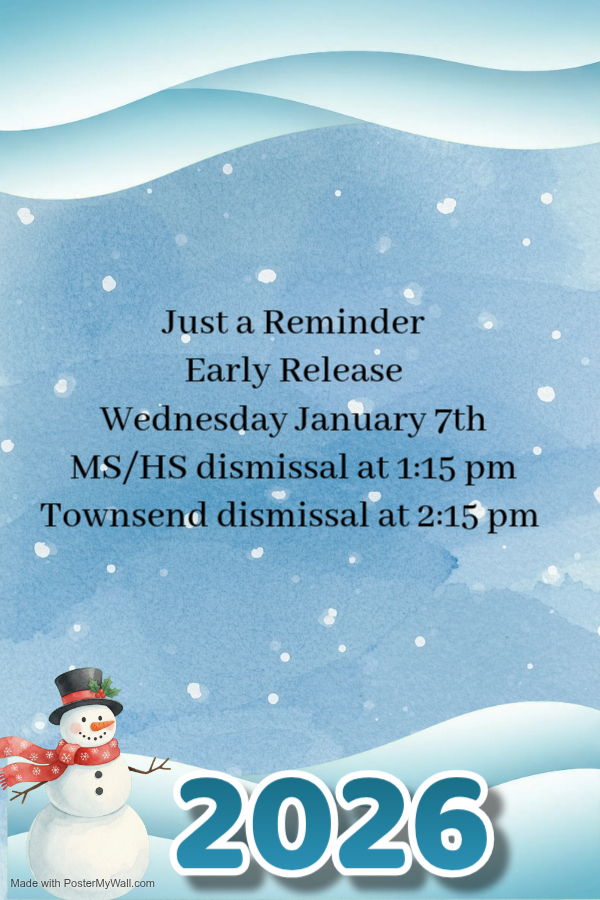 Just a Reminder
Early Release
Wednesday January 7th
MS/HS dismissal at 1:15 pm
Townsend dismissal at 2:15 pm

2026

Made with PosterMyWall.com